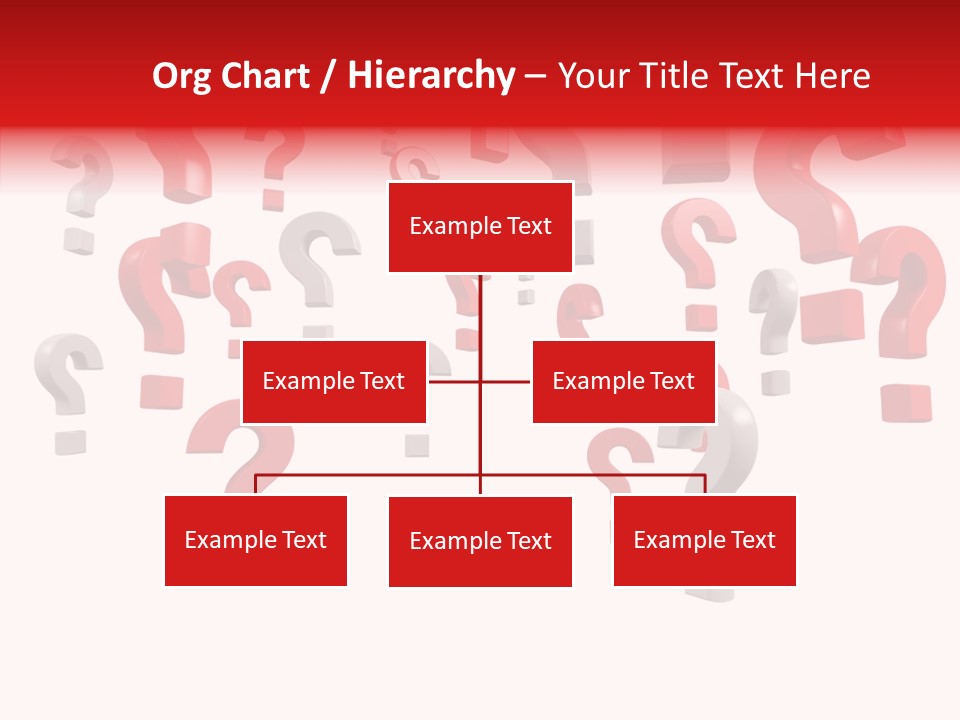 Org Chart / Hierarchy – Your Title Text Here

Example Text

Example Text

Example Text

Example Text

Example Text

Example Text